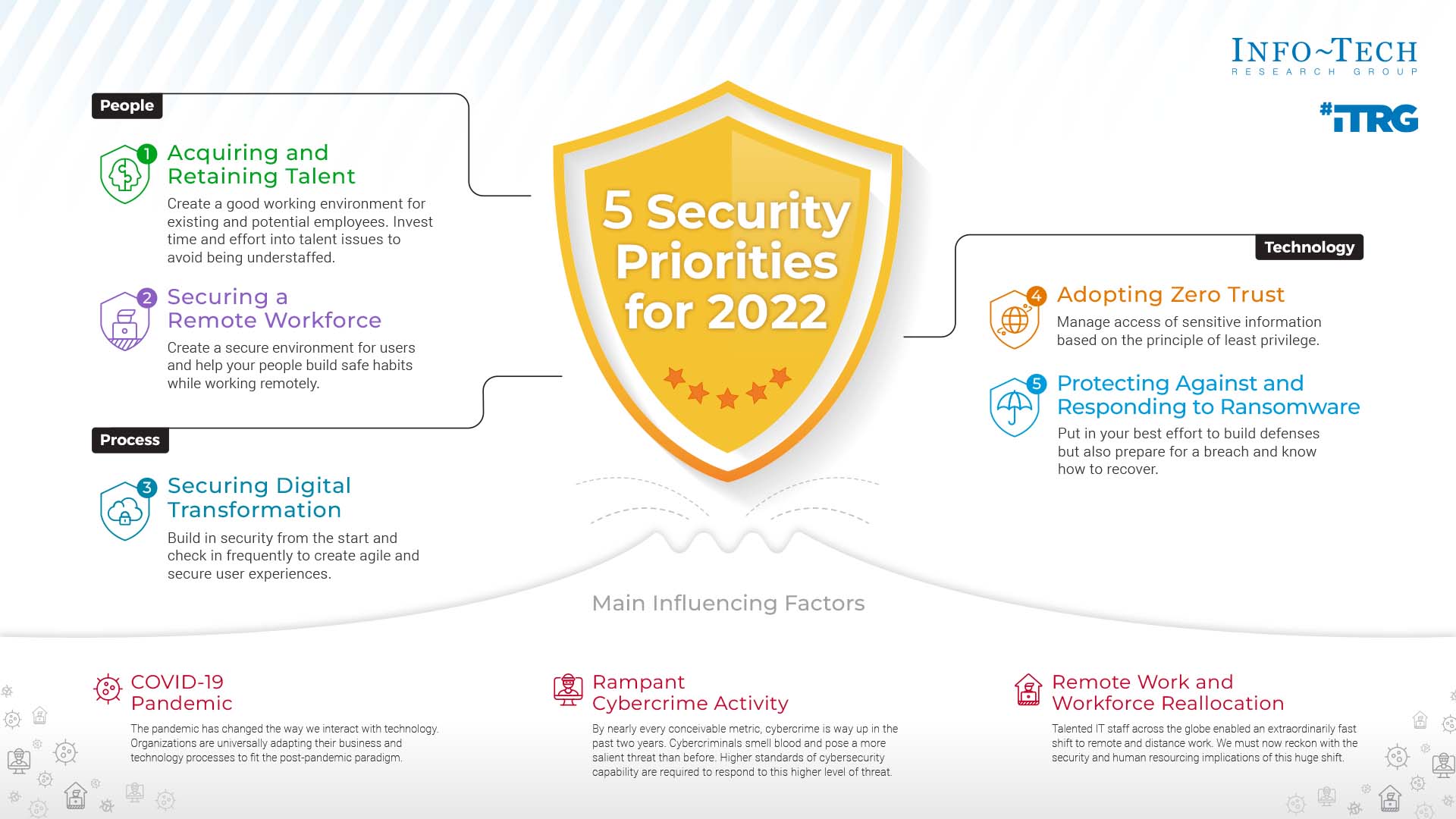 INFO~TECH
RESEARCH GROUP

#ITRG

People

1 Acquiring and Retaining Talent

Create a good working environment for existing and potential employees. Invest time and effort into talent issues to avoid being understaffed.

2 Securing a Remote Workforce

Create a secure environment for users and help your people build safe habits while working remotely.

Process

3 Securing Digital Transformation

Build in security from the start and check in frequently to create agile and secure user experiences.

5 Security Priorities for 2022

Technology

4 Adopting Zero Trust

Manage access of sensitive information based on the principle of least privilege.

5 Protecting Against and Responding to Ransomware

Put in your best effort to build defenses but also prepare for a breach and know how to recover.

Main Influencing Factors

COVID-19 Pandemic

The pandemic has changed the way we interact with technology. Organizations are universally adapting their business and technology processes to fit the post-pandemic paradigm.

Rampant Cybercrime Activity

By nearly every conceivable metric, cybercrime is way up in the past two years. Cybercriminals smell blood and pose a more salient threat than before. Higher standards of cybersecurity capability are required to respond to this higher level of threat.

Remote Work and Workforce Reallocation

Talented IT staff across the globe enabled an extraordinarily fast shift to remote and distance work. We must now reckon with the security and human resourcing implications of this huge shift.